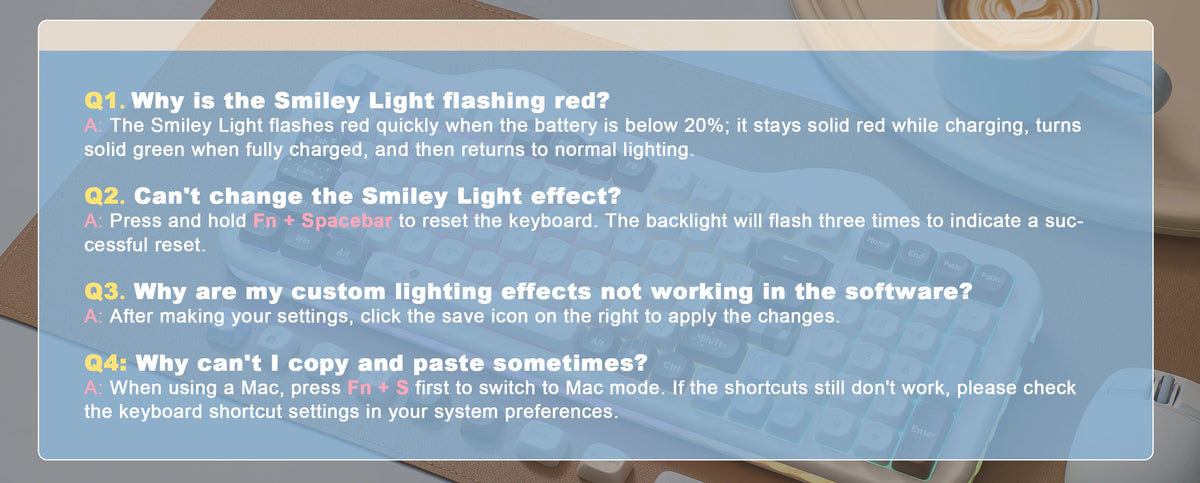 Q1. Why is the Smiley Light flashing red?
A: The Smiley Light flashes red quickly when the battery is below 20%; it stays solid red while charging, turns solid green when fully charged, and then returns to normal lighting.

Q2. Can't change the Smiley Light effect?
A: Press and hold Fn + Spacebar to reset the keyboard. The backlight will flash three times to indicate a successful reset.

Q3. Why are my custom lighting effects not working in the software?
A: After making your settings, click the save icon on the right to apply the changes.

Q4: Why can't I copy and paste sometimes?
A: When using a Mac, press Fn + S first to switch to Mac mode. If the shortcuts still don't work, please check the keyboard shortcut settings in your system preferences.